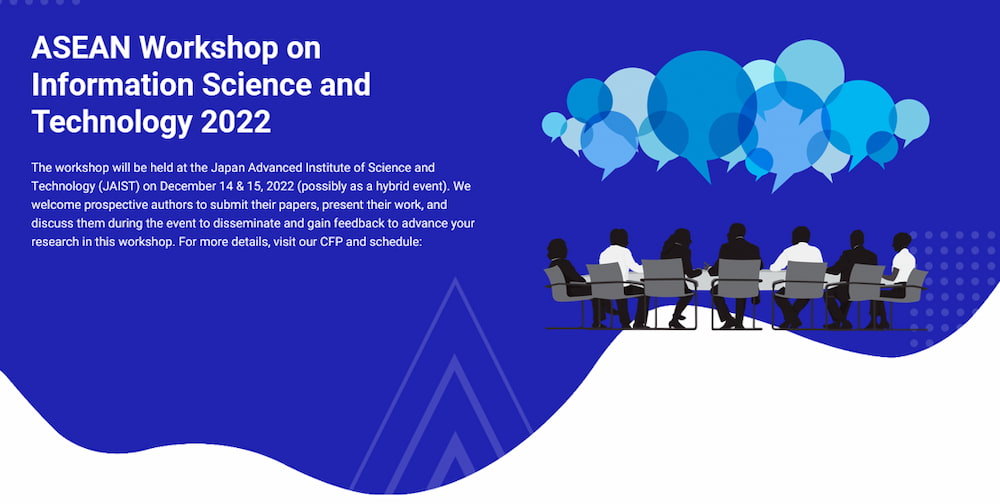 ASEAN Workshop on Information Science and Technology 2022

The workshop will be held at the Japan Advanced Institute of Science and Technology (JAIST) on December 14 & 15, 2022 (possibly as a hybrid event). We welcome prospective authors to submit their papers, present their work, and discuss them during the event to disseminate and gain feedback to advance your research in this workshop. For more details, visit our CFP and schedule: